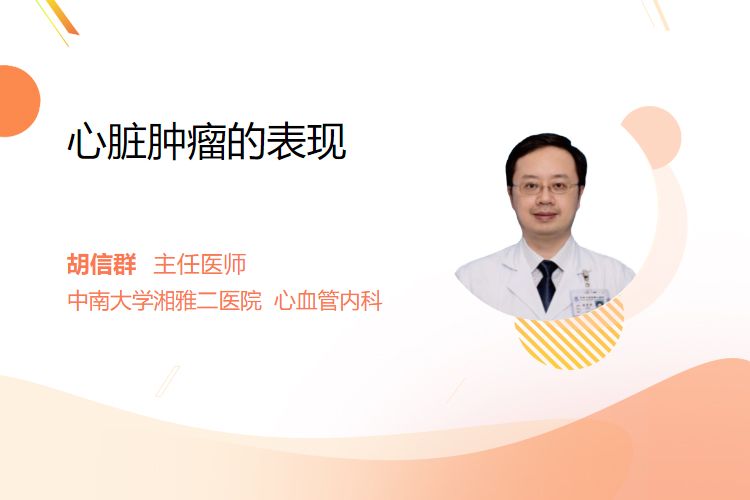 心脏肿瘤的表现

胡信群 主任医师
中南大学湘雅二医院 心血管内科